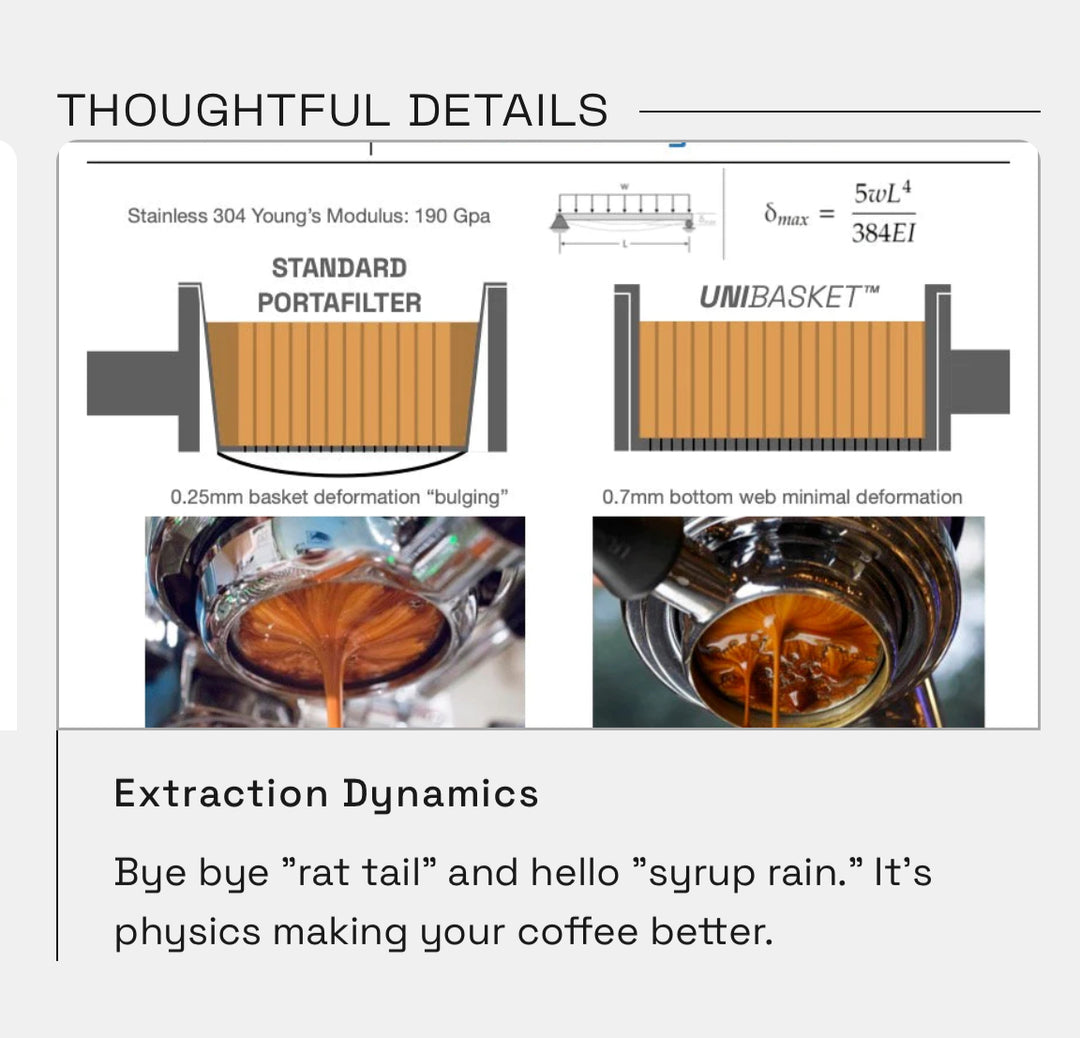 THOUGHTFUL DETAILS

Stainless 304 Young's Modulus: 190 Gpa

w

L

$\delta_{max} = \frac{5wL^4}{384EI}$

STANDARD PORTAFILTER

UNIBASKET™

0.25mm basket deformation "bulging"

0.7mm bottom web minimal deformation

Extraction Dynamics

Bye bye "rat tail" and hello "syrup rain." It's physics making your coffee better.